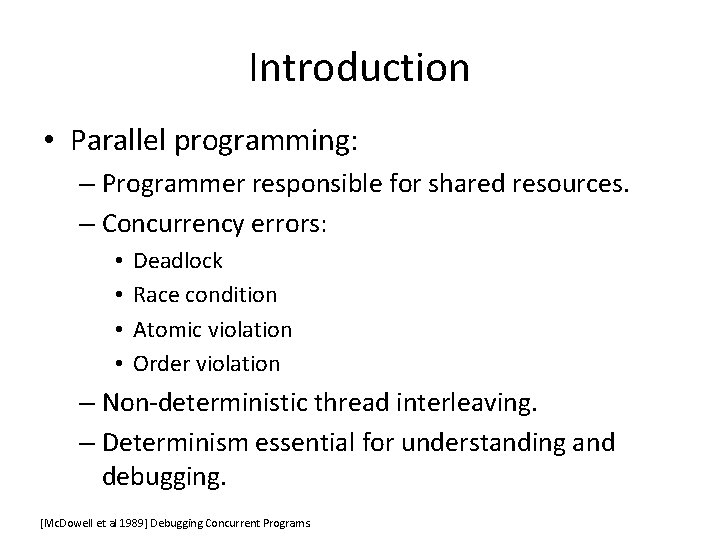 Introduction

• Parallel programming:
– Programmer responsible for shared resources.
– Concurrency errors:
• Deadlock
• Race condition
• Atomic violation
• Order violation
– Non-deterministic thread interleaving.
– Determinism essential for understanding and debugging.

[McDowell et al 1989] Debugging Concurrent Programs